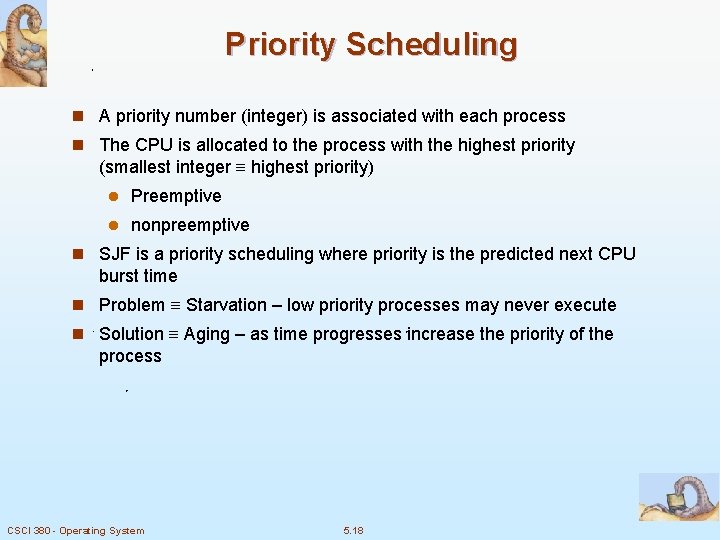 Priority Scheduling

A priority number (integer) is associated with each process

The CPU is allocated to the process with the highest priority (smallest integer $\equiv$ highest priority)

Preemptive

nonpreemptive

SJF is a priority scheduling where priority is the predicted next CPU burst time

Problem $\equiv$ Starvation – low priority processes may never execute

Solution $\equiv$ Aging – as time progresses increase the priority of the process

CSCI 380 - Operating System

5.18